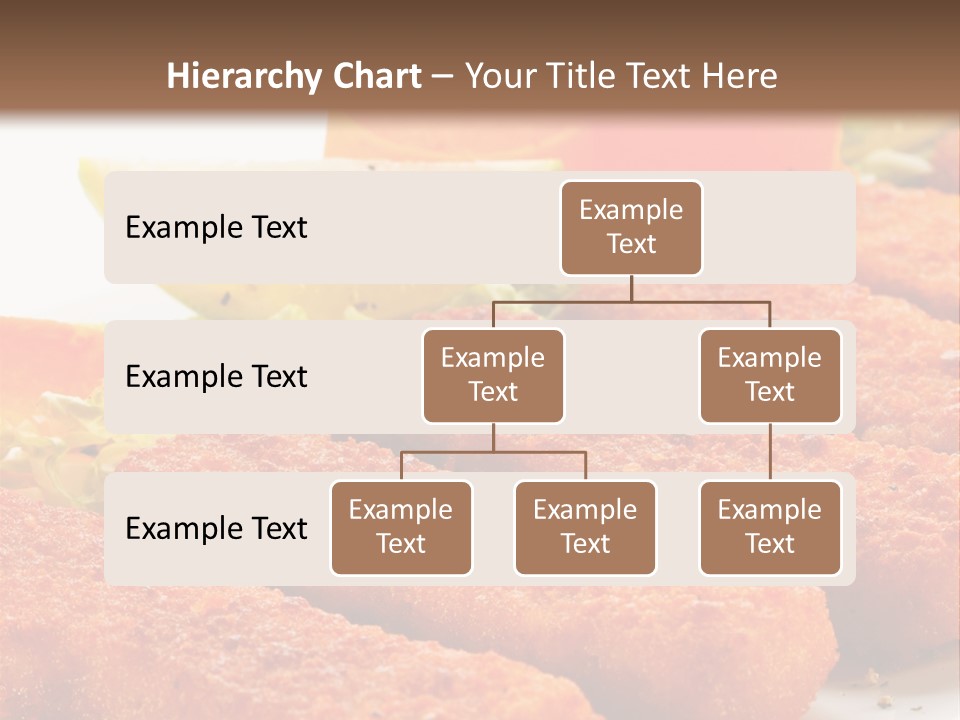 Hierarchy Chart – Your Title Text Here

Example Text

Example Text

Example Text

Example Text

Example Text

Example Text

Example Text

Example Text

Example Text